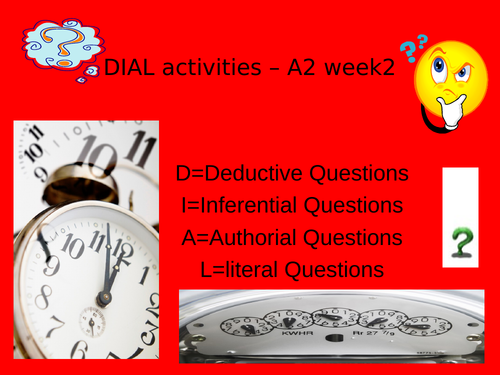 DIAL activities – A2 week2

D=Deductive Questions
I=Inferential Questions
A=Authorial Questions
L=literal Questions

KWHR
Rr 27 7/9